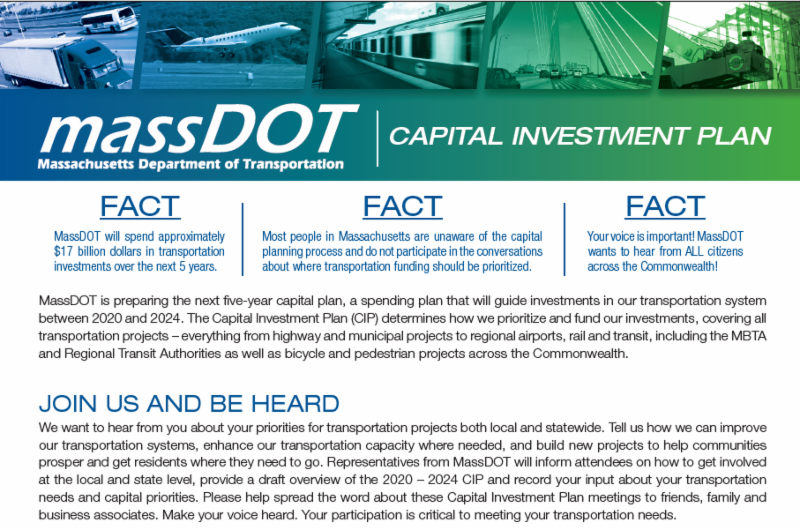 massDOT
Massachusetts Department of Transportation

CAPITAL INVESTMENT PLAN

FACT

MassDOT will spend approximately $17 billion dollars in transportation investments over the next 5 years.

FACT

Most people in Massachusetts are unaware of the capital planning process and do not participate in the conversations about where transportation funding should be prioritized.

FACT

Your voice is important! MassDOT wants to hear from ALL citizens across the Commonwealth!

MassDOT is preparing the next five-year capital plan, a spending plan that will guide investments in our transportation system between 2020 and 2024. The Capital Investment Plan (CIP) determines how we prioritize and fund our investments, covering all transportation projects – everything from highway and municipal projects to regional airports, rail and transit, including the MBTA and Regional Transit Authorities as well as bicycle and pedestrian projects across the Commonwealth.

JOIN US AND BE HEARD

We want to hear from you about your priorities for transportation projects both local and statewide. Tell us how we can improve our transportation systems, enhance our transportation capacity where needed, and build new projects to help communities prosper and get residents where they need to go. Representatives from MassDOT will inform attendees on how to get involved at the local and state level, provide a draft overview of the 2020 – 2024 CIP and record your input about your transportation needs and capital priorities. Please help spread the word about these Capital Investment Plan meetings to friends, family and business associates. Make your voice heard. Your participation is critical to meeting your transportation needs.